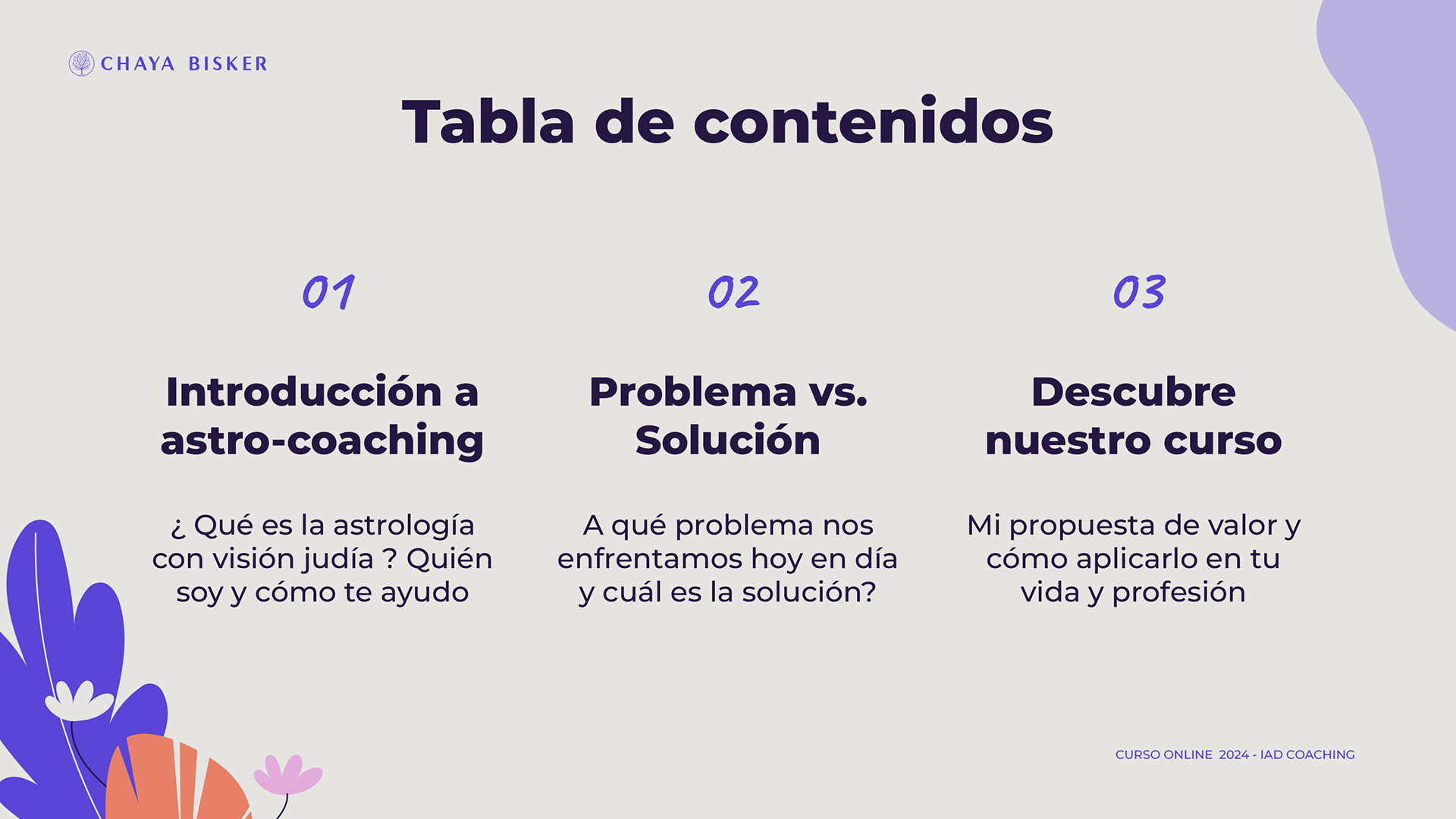 CHAYA BISKER

Tabla de contenidos

01

Introducción a astro-coaching

¿ Qué es la astrología con visión judía ? Quién soy y cómo te ayudo

02

Problema vs. Solución

A qué problema nos enfrentamos hoy en día y cuál es la solución?

03

Descubre nuestro curso

Mi propuesta de valor y cómo aplicarlo en tu vida y profesión

CURSO ONLINE 2024 - IAD COACHING